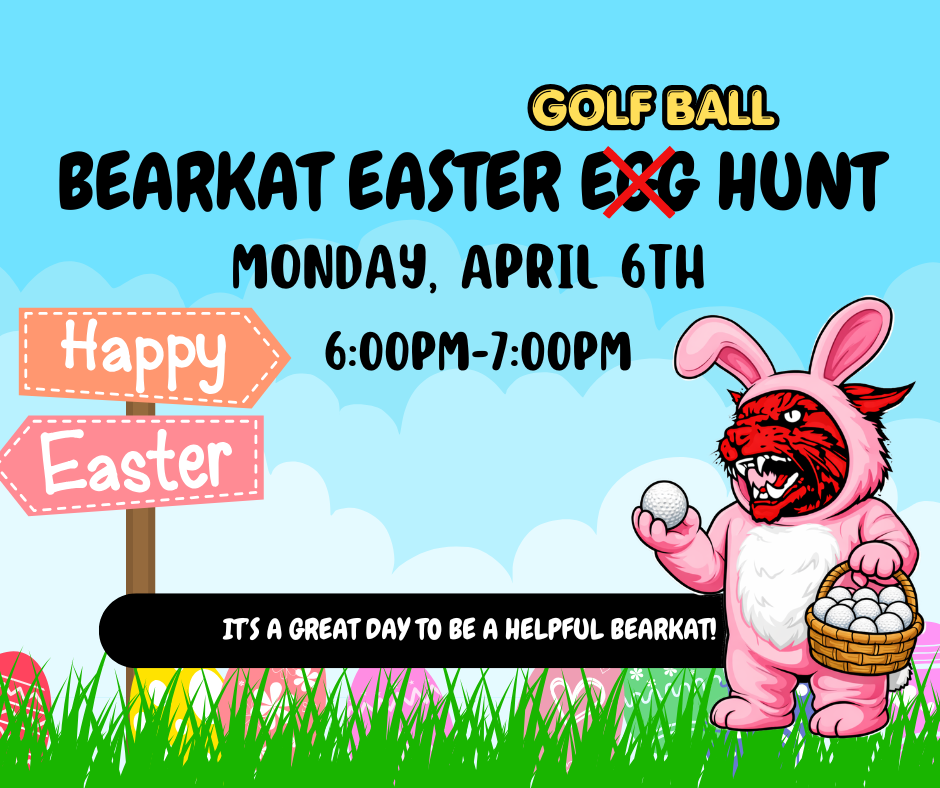 GOLF BALL
BEARKAT EASTER EGG HUNT
MONDAY, APRIL 6TH
6:00PM-7:00PM

Happy
Easter

IT'S A GREAT DAY TO BE A HELPFUL BEARKAT!